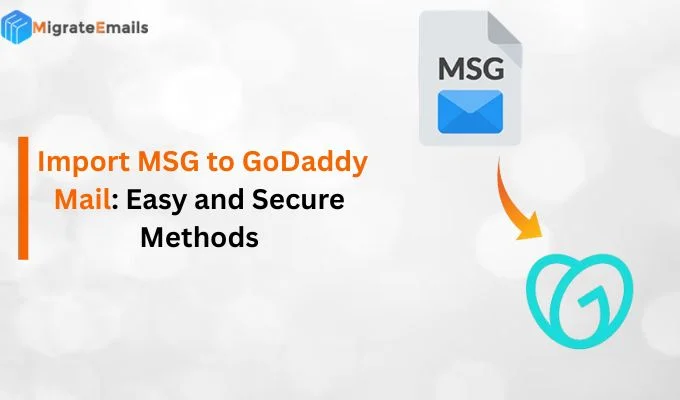 MigrateEmails

Import MSG to GoDaddy Mail: Easy and Secure Methods

MSG